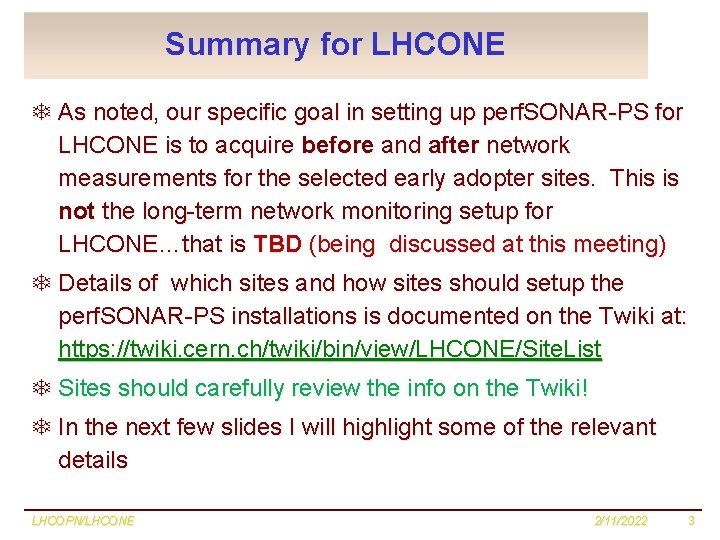 Summary for LHCONE

❄ As noted, our specific goal in setting up perfSONAR-PS for LHCONE is to acquire **before** and **after** network measurements for the selected early adopter sites. This is **not** the long-term network monitoring setup for LHCONE…that is **TBD** (being discussed at this meeting)

❄ Details of which sites and how sites should setup the perfSONAR-PS installations is documented on the Twiki at: https://twiki.cern.ch/twiki/bin/view/LHCONE/SiteList

❄ Sites should carefully review the info on the Twiki!

❄ In the next few slides I will highlight some of the relevant details

LHCOPN/LHCONE 2/11/2022 3